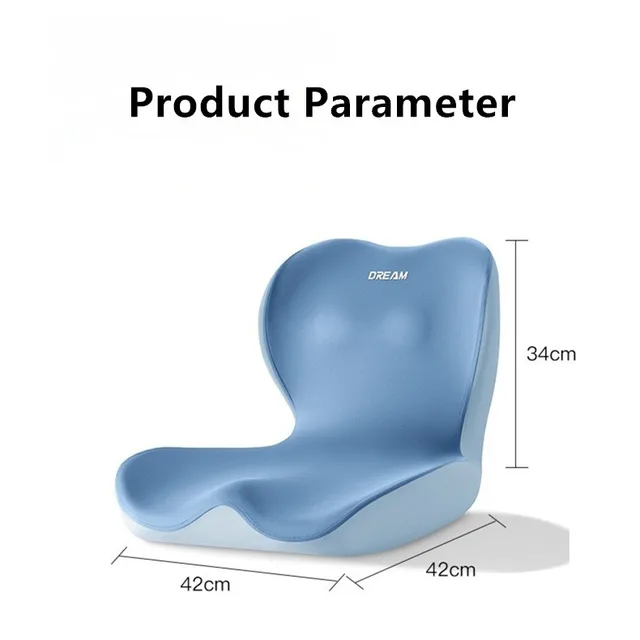 Product Parameter

DREAM

34cm

42cm

42cm